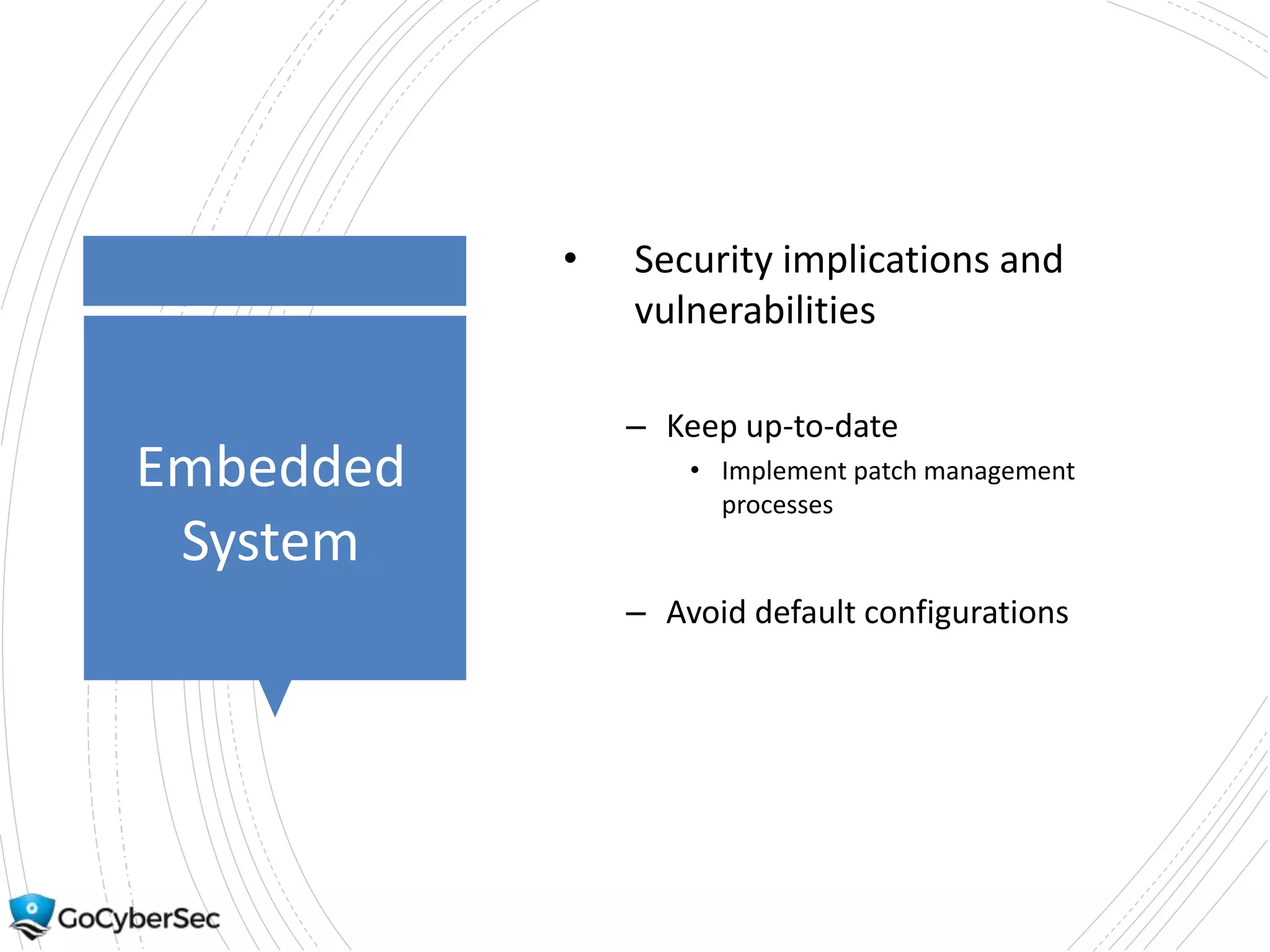 Embedded System

• Security implications and vulnerabilities

– Keep up-to-date
  • Implement patch management processes

– Avoid default configurations

GoCyberSec